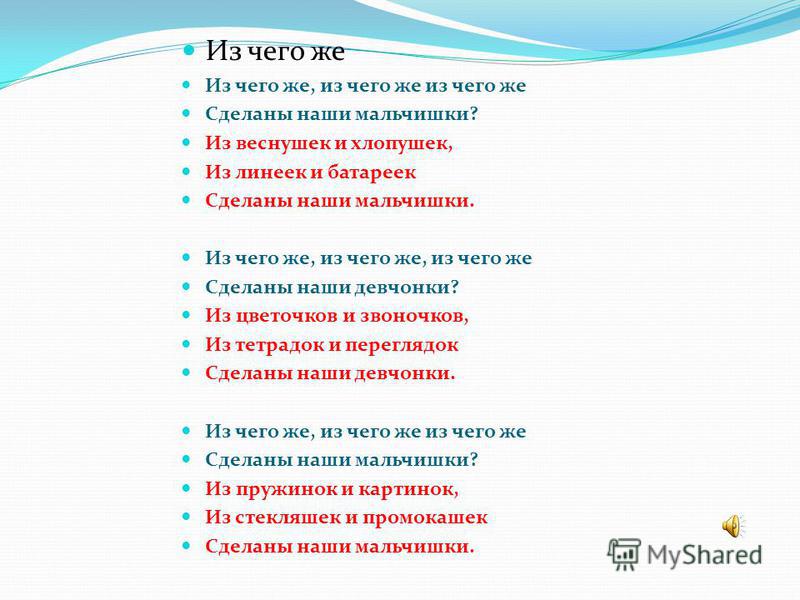 Из чего же

Из чего же, из чего же из чего же
Сделаны наши мальчишки?
Из веснушек и хлопушек,
Из линеек и батареек
Сделаны наши мальчишки.

Из чего же, из чего же, из чего же
Сделаны наши девчонки?
Из цветочков и звоночков,
Из тетрадок и переглядок
Сделаны наши девчонки.

Из чего же, из чего же из чего же
Сделаны наши мальчишки?
Из пружинок и картинок,
Из стекляшек и промокашек
Сделаны наши мальчишки.

MyShared